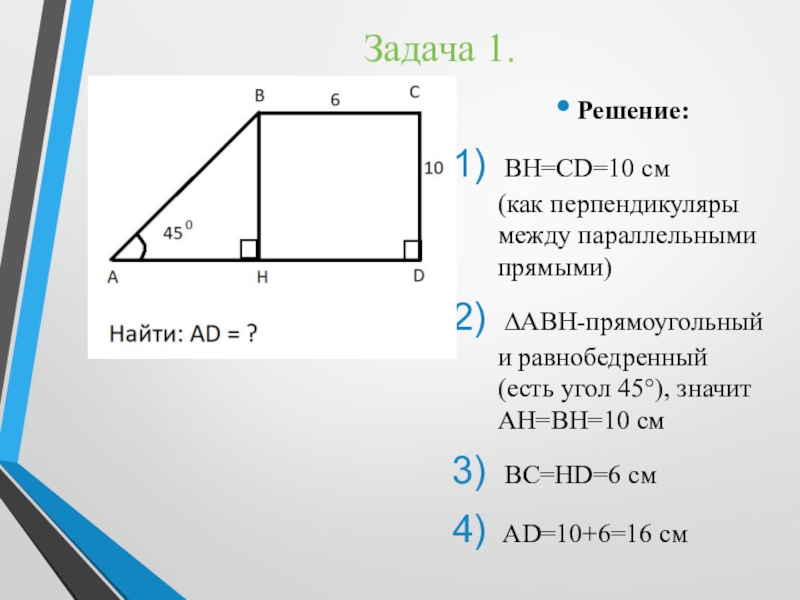 Задача 1.

B
6
C
10
$45^0$
A
H
D

Найти: AD = ?

Решение:

1) BH=CD=10 см (как перпендикуляры между параллельными прямыми)

2) ΔABH-прямоугольный и равнобедренный (есть угол 45°), значит AH=BH=10 см

3) BC=HD=6 см

4) AD=10+6=16 см